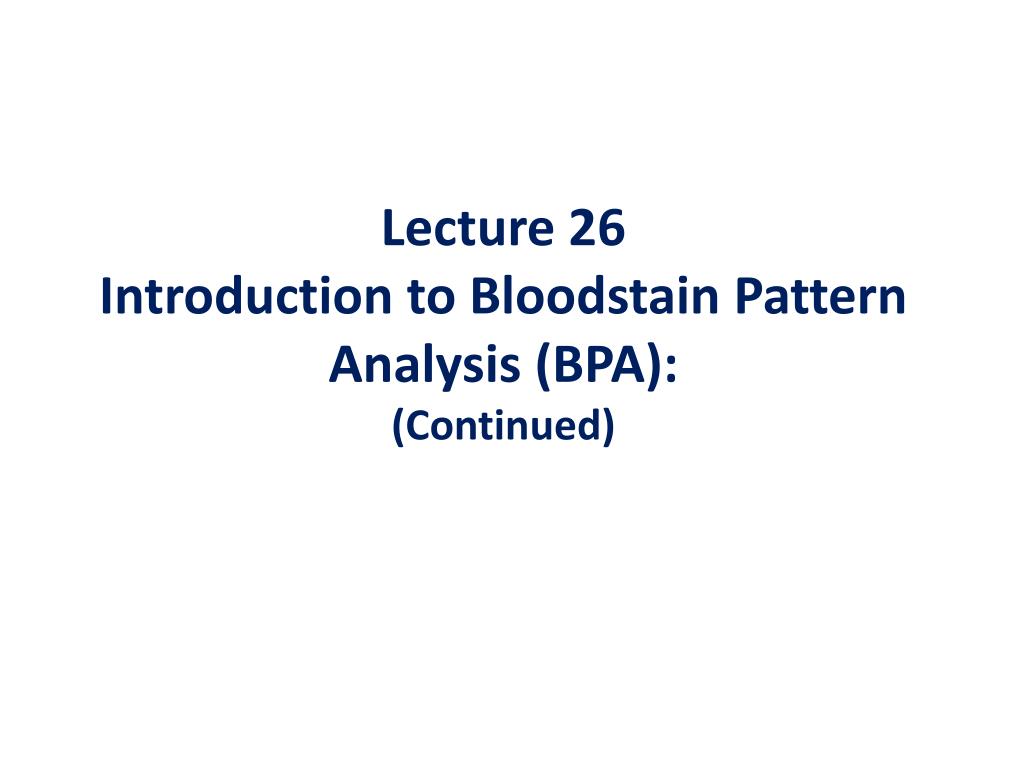 Lecture 26
Introduction to Bloodstain Pattern Analysis (BPA):
(Continued)